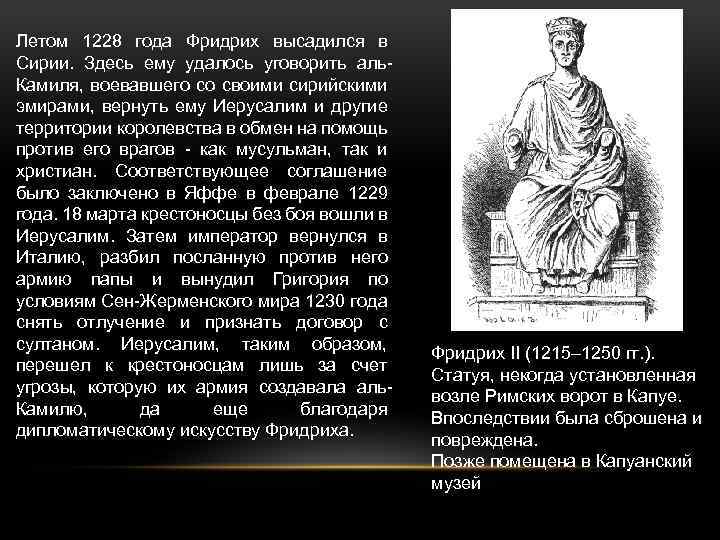 Летом 1228 года Фридрих высадился в Сирии. Здесь ему удалось уговорить аль-Камиля, воевавшего со своими сирийскими эмирами, вернуть ему Иерусалим и другие территории королевства в обмен на помощь против его врагов - как мусульман, так и христиан. Соответствующее соглашение было заключено в Яффе в феврале 1229 года. 18 марта крестоносцы без боя вошли в Иерусалим. Затем император вернулся в Италию, разбил посланную против него армию папы и вынудил Григория по условиям Сен-Жерменского мира 1230 года снять отлучение и признать договор с султаном. Иерусалим, таким образом, перешел к крестоносцам лишь за счет угрозы, которую их армия создавала аль-Камилю, да еще благодаря дипломатическому искусству Фридриха.

Фридрих II (1215–1250 гг.). Статуя, некогда установленная возле Римских ворот в Капуе. Впоследствии была сброшена и повреждена.
Позже помещена в Капуанский музей